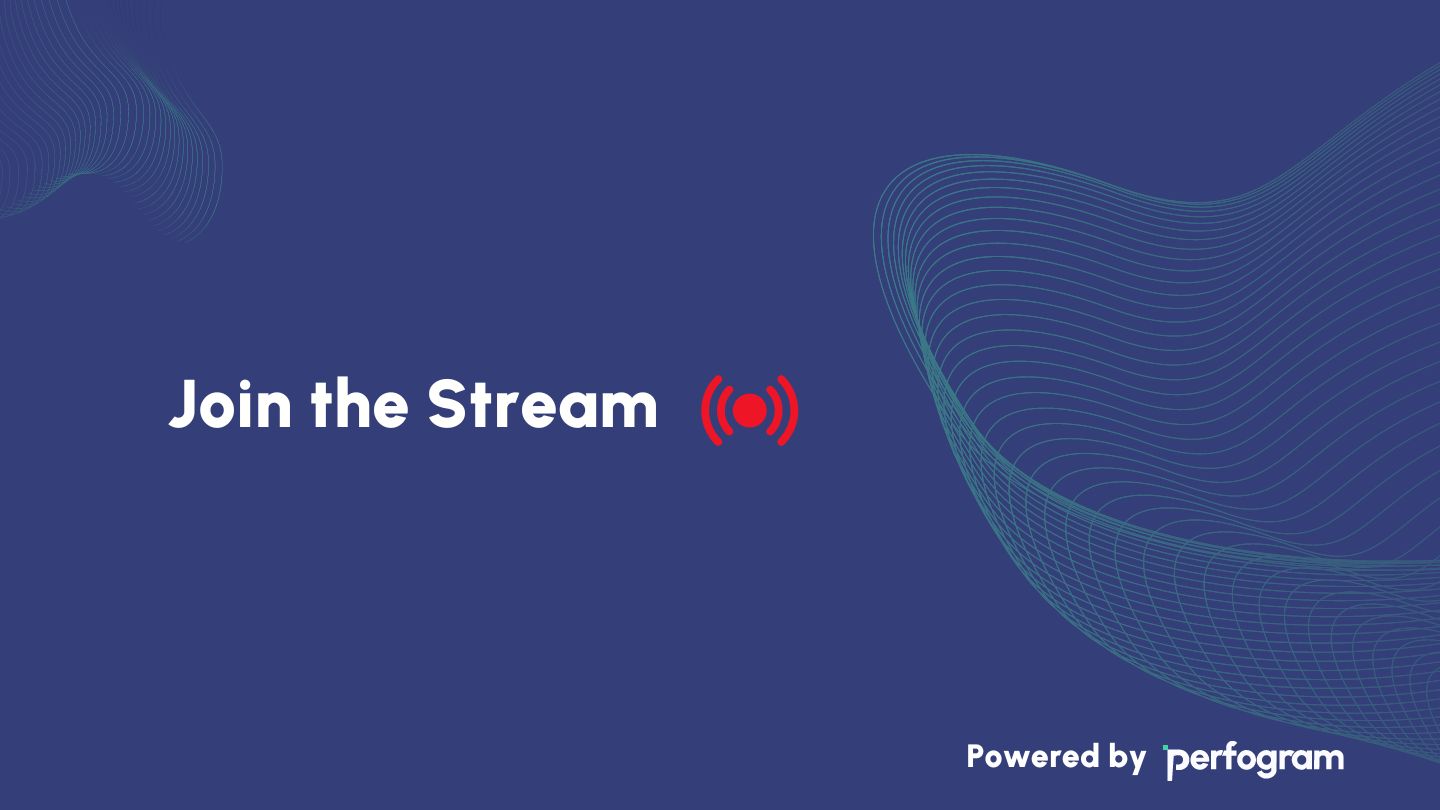 Join the Stream

Powered by perfogram